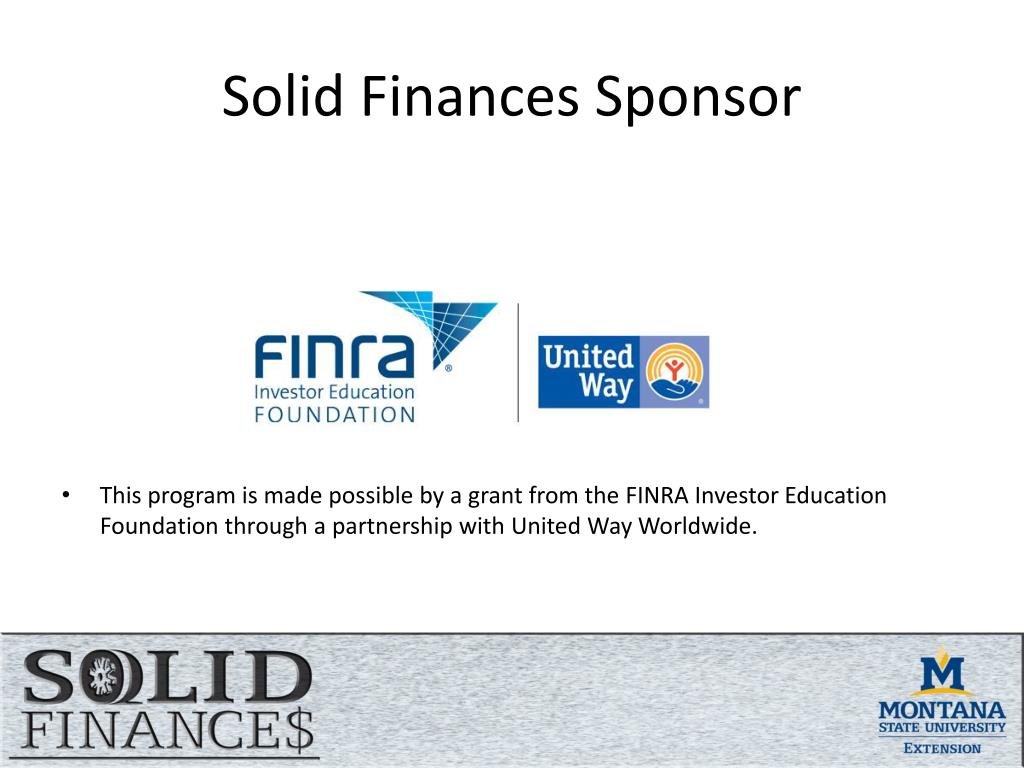 Solid Finances Sponsor

FINRA
Investor Education
FOUNDATION

United Way

• This program is made possible by a grant from the FINRA Investor Education Foundation through a partnership with United Way Worldwide.

SOLID
FINANCE$

M
MONTANA
STATE UNIVERSITY
EXTENSION